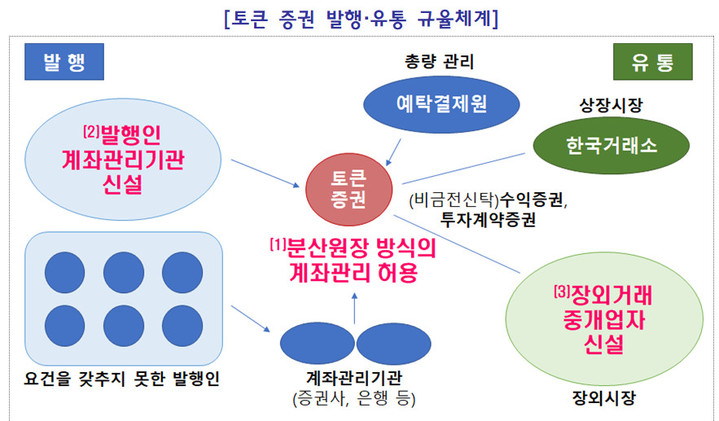 [토큰 증권 발행·유통 규율체계]

발 행

유 통

총량 관리

예탁결제원

상장시장

한국거래소

[2]발행인 계좌관리기관 신설

토큰 증권

(비금전신탁)수익증권, 투자계약증권

[1]분산원장 방식의 계좌관리 허용

[3]장외거래 중개업자 신설

요건을 갖추지 못한 발행인

계좌관리기관 (증권사, 은행 등)

장외시장